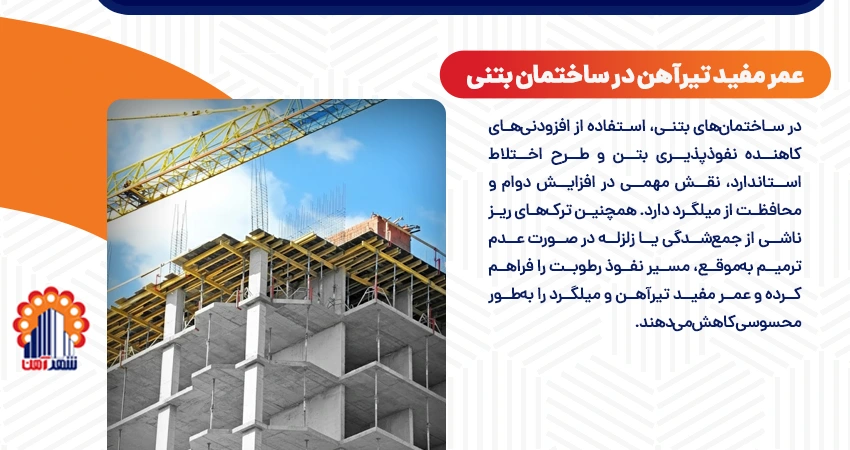 عمر مفید تیرآهن در ساختمان بتنی

در ساختمان‌های بتنی، استفاده از افزودنی‌های کاهنده نفوذپذیری بتن و طرح اختلاط استاندارد، نقش مهمی در افزایش دوام و محافظت از میلگرد دارد. همچنین ترک‌های ریز ناشی از جمع‌شدگی یا زلزله در صورت عدم ترمیم به‌موقع، مسیر نفوذ رطوبت را فراهم کرده و عمر مفید تیرآهن و میلگرد را به‌طور محسوسی کاهش می‌دهند.

شهر آهن